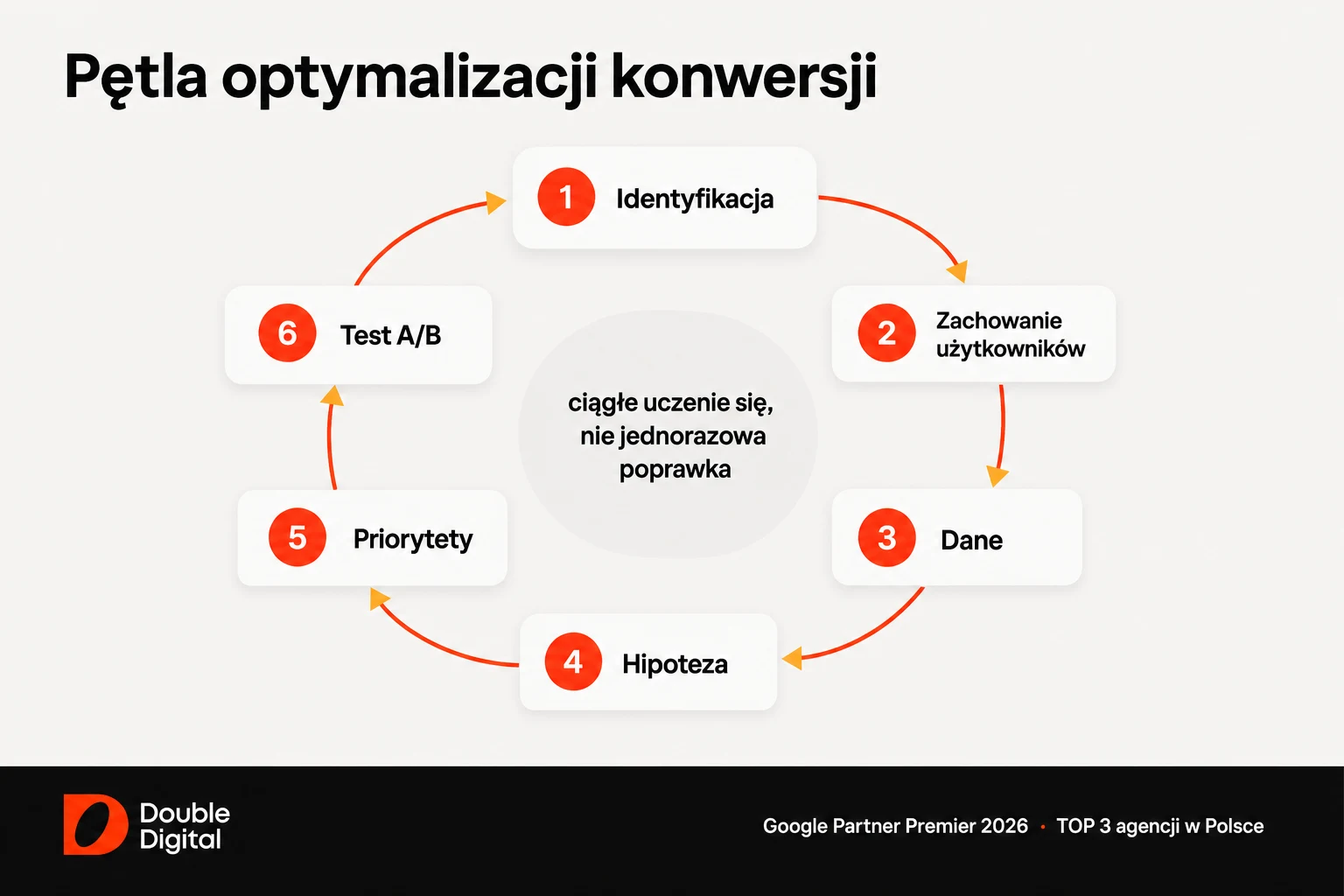 Pętla optymalizacji konwersji

1 Identyfikacja

2 Zachowanie użytkowników

3 Dane

4 Hipoteza

5 Priorytety

6 Test A/B

ciągłe uczenie się, nie jednorazowa poprawka

Double Digital

Google Partner Premier 2026 • TOP 3 agencji w Polsce